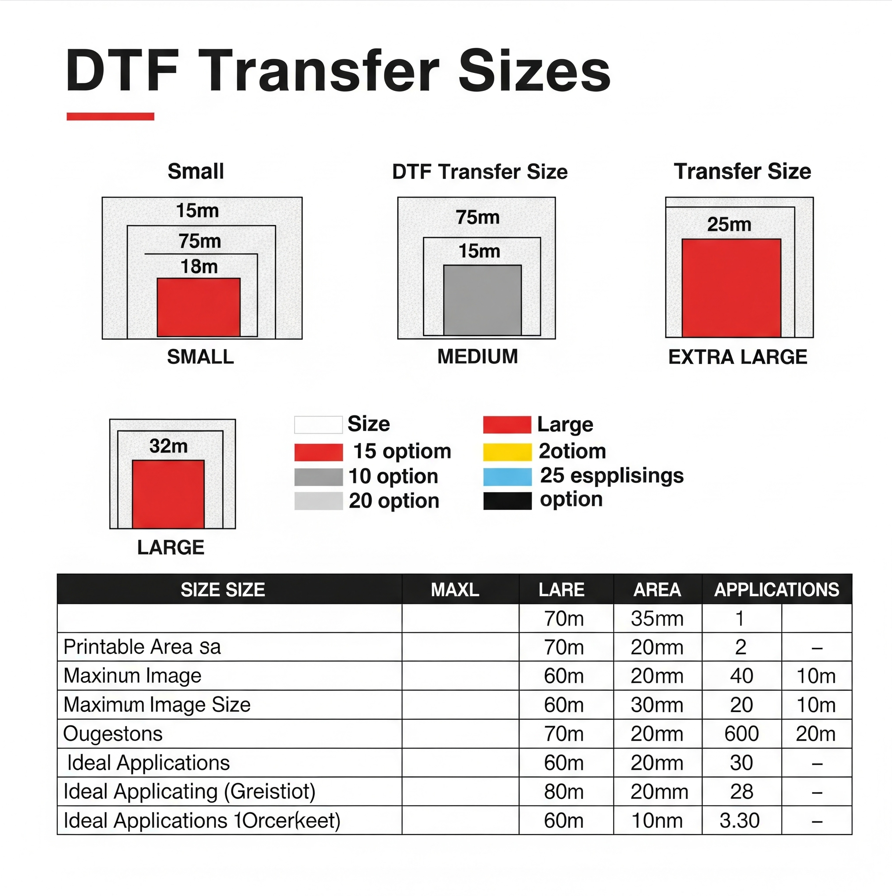 DTF Transfer Sizes

Small

15m

75m

18m

SMALL

DTF Transfer Size

75m

15m

MEDIUM

Transfer Size

25m

EXTRA LARGE

32m

LARGE

Size
15 optiom
10 option
20 option

Large
2otiom
25 espplisings
option

| SIZE SIZE | MAXL | LARE | AREA | APPLICATIONS | |
|---|---|---|---|---|---|
| | | 70m | 35mm | 1 | |
| Printable Area sa | | 70m | 20mm | 2 | – |
| Maxinum Image | | 60m | 20mm | 40 | 10m |
| Maximum Image Size | | 60m | 30mm | 20 | 10m |
| Ougestons | | 70m | 20mm | 600 | 20m |
| Ideal Applications | | 60m | 20mm | 30 | – |
| Ideal Applicating (Greistiot) | | 80m | 20mm | 28 | – |
| Ideal Applications 1Orcerkeet) | | 60m | 10nm | 3.30 | – |